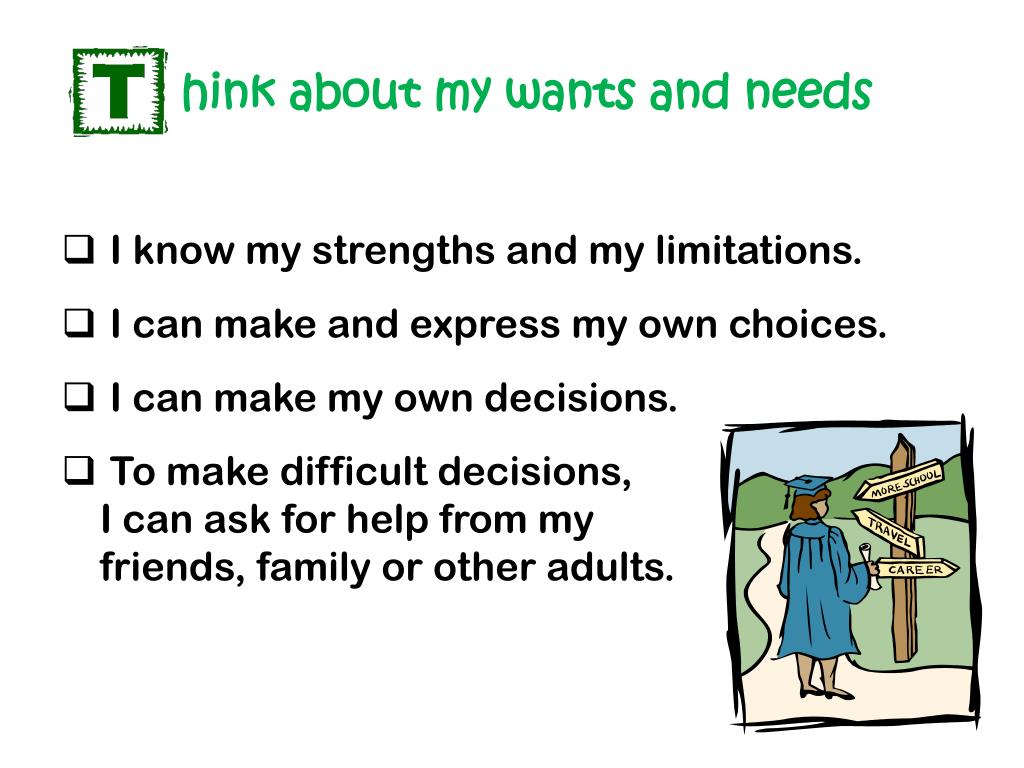 T hink about my wants and needs

❑ I know my strengths and my limitations.

❑ I can make and express my own choices.

❑ I can make my own decisions.

❑ To make difficult decisions, I can ask for help from my friends, family or other adults.

MORE SCHOOL
TRAVEL
CAREER